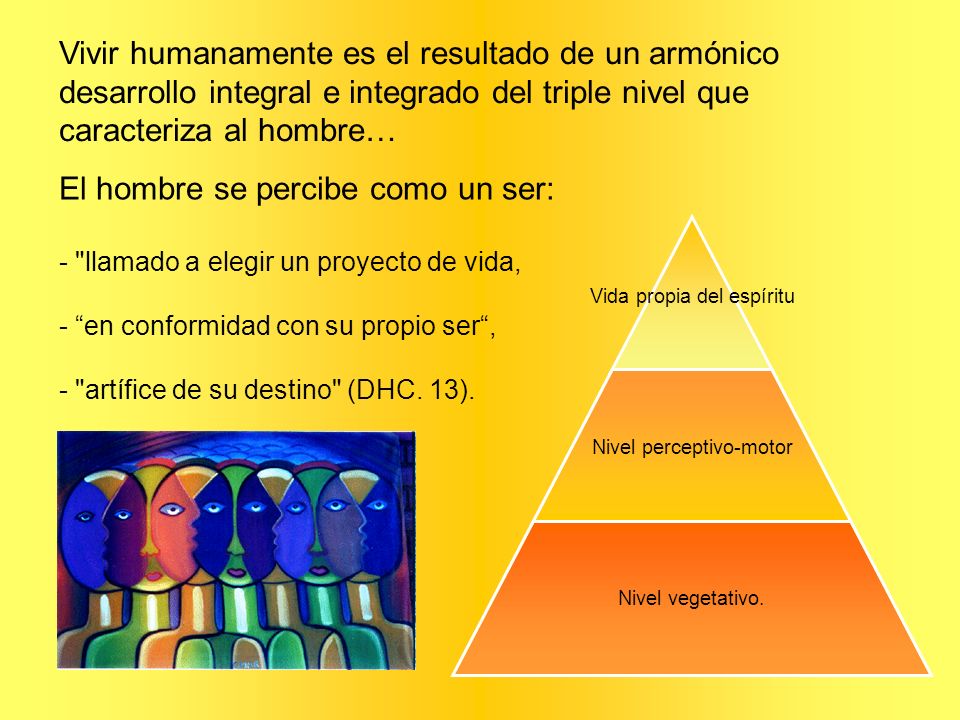 Vivir humanamente es el resultado de un armónico desarrollo integral e integrado del triple nivel que caracteriza al hombre…

El hombre se percibe como un ser:

- "llamado a elegir un proyecto de vida,

- “en conformidad con su propio ser“,

- "artífice de su destino" (DHC. 13).

Vida propia del espíritu

Nivel perceptivo-motor

Nivel vegetativo.